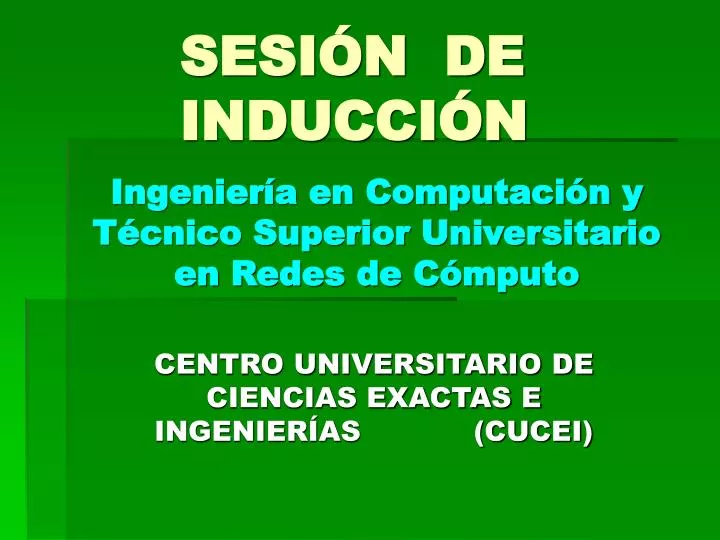 SESIÓN DE INDUCCIÓN

Ingeniería en Computación y Técnico Superior Universitario en Redes de Cómputo

CENTRO UNIVERSITARIO DE CIENCIAS EXACTAS E INGENIERÍAS (CUCEI)